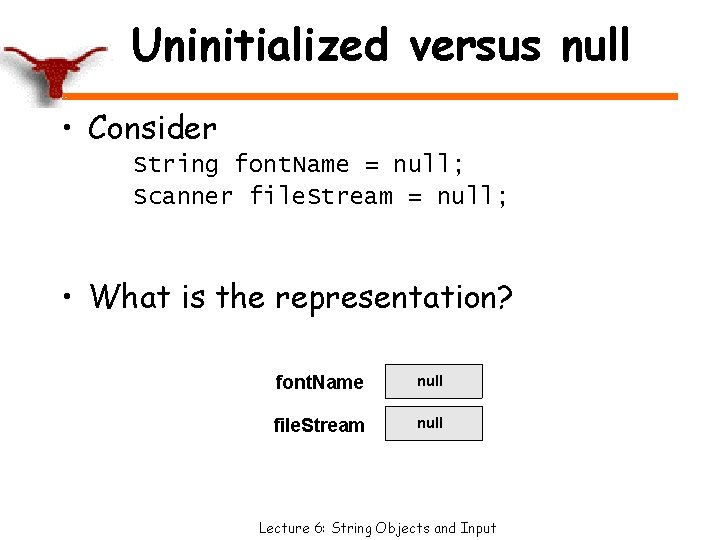 Uninitialized versus null

• Consider
String fontName = null;
Scanner fileStream = null;

• What is the representation?

fontName null
fileStream null

Lecture 6: String Objects and Input